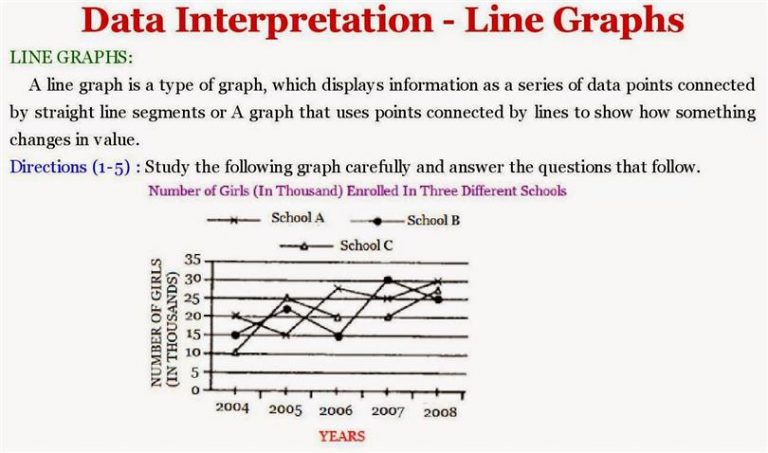 Data Interpretation - Line Graphs

LINE GRAPHS:

A line graph is a type of graph, which displays information as a series of data points connected by straight line segments or A graph that uses points connected by lines to show how something changes in value.

Directions (1-5) : Study the following graph carefully and answer the questions that follow.

Number of Girls (In Thousand) Enrolled In Three Different Schools

School A
School B
School C

NUMBER OF GIRLS (IN THOUSANDS)

35
30
25
20
15
10
5
0

2004 2005 2006 2007 2008

YEARS